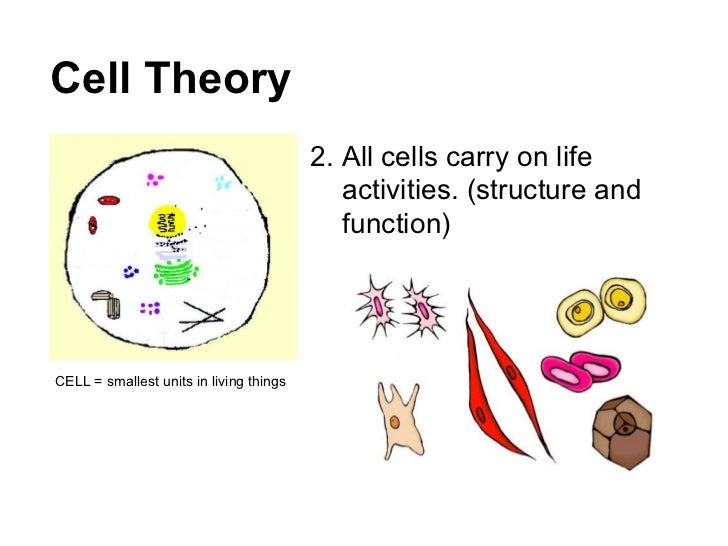 Cell Theory

2. All cells carry on life activities. (structure and function)

CELL = smallest units in living things